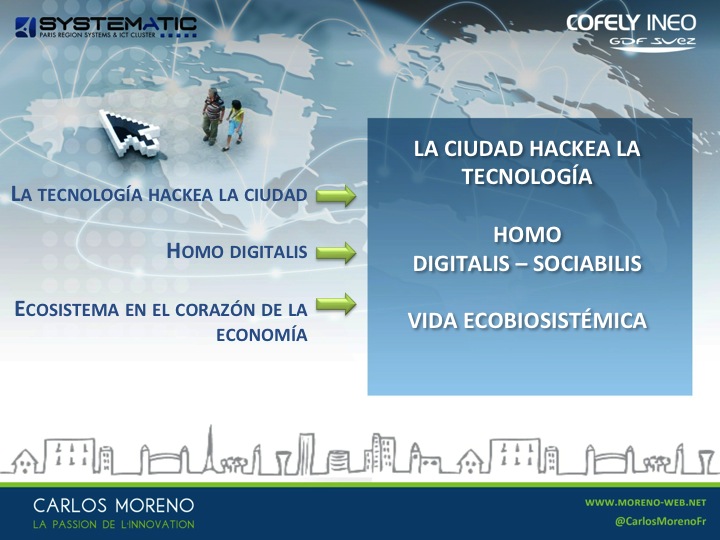 SYSTEMATIC
PARIS REGION SYSTEMS & ICT CLUSTER

COFELY INEO
GDF SUEZ

LA TECNOLOGÍA HACKEA LA CIUDAD

HOMO DIGITALIS

ECOSISTEMA EN EL CORAZÓN DE LA ECONOMÍA

LA CIUDAD HACKEA LA TECNOLOGÍA

HOMO DIGITALIS – SOCIABILIS

VIDA ECOBIOSISTÉMICA

CARLOS MORENO
LA PASSION DE L'INNOVATION

WWW.MORENO-WEB.NET
@CarlosMorenoFr